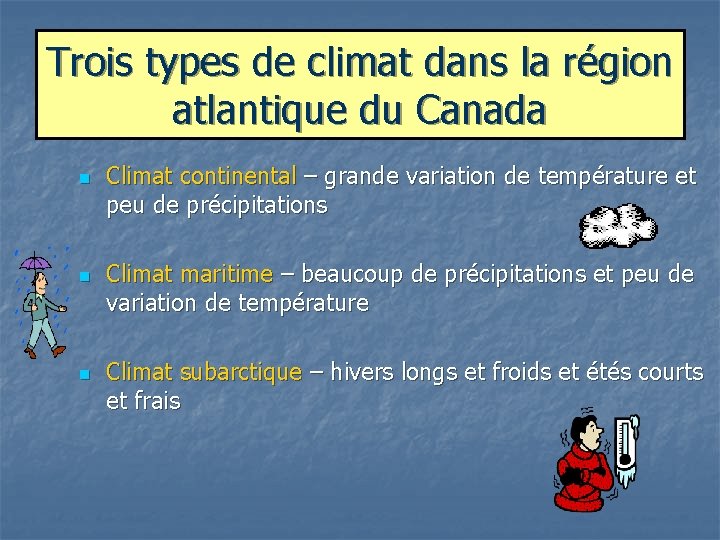 Trois types de climat dans la région atlantique du Canada

Climat continental – grande variation de température et peu de précipitations

Climat maritime – beaucoup de précipitations et peu de variation de température

Climat subarctique – hivers longs et froids et étés courts et frais